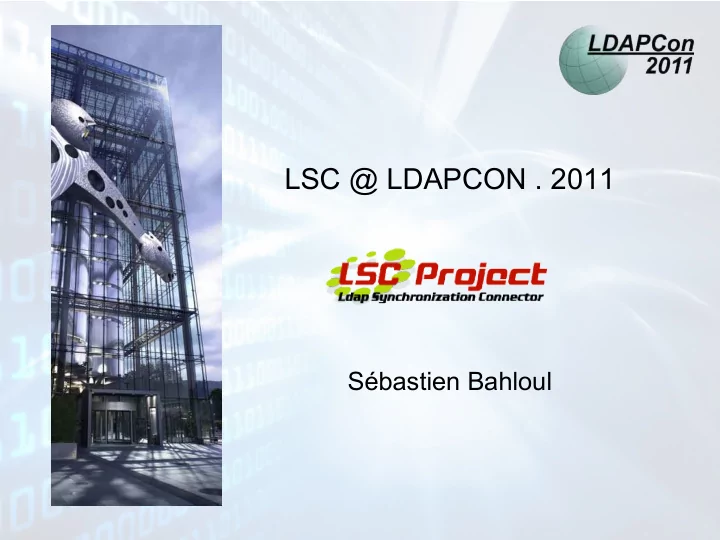 LDAPCon 2011

LSC @ LDAPCON . 2011

LSC Project
Ldap Synchronization Connector

Sébastien Bahloul